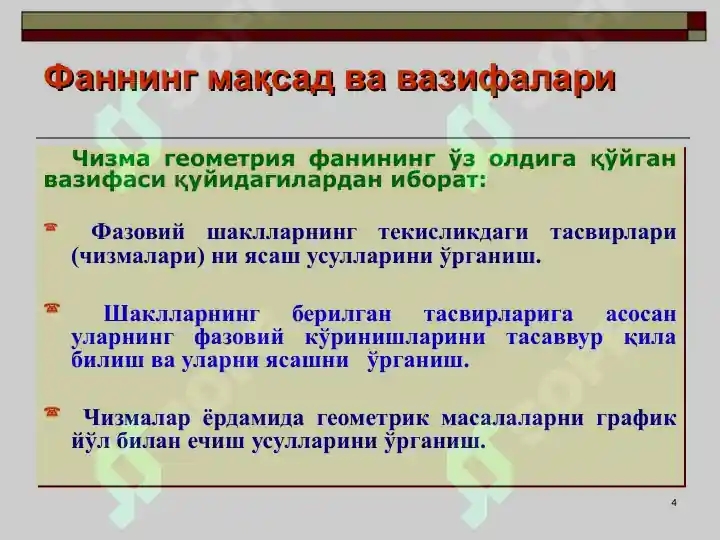 Фаннинг мақсад ва вазифалари

Чизма геометрия фанининг ўз олдига қўйган вазифаси қуйидагилардан иборат:

☎ Фазовий шаклларнинг текисликдаги тасвирлари (чизмалари) ни ясаш усулларини ўрганиш.

☎ Шаклларнинг берилган тасвирларига асосан уларнинг фазовий кўринишларини тасаввур қила билиш ва уларни ясашни ўрганиш.

☎ Чизмалар ёрдамида геометрик масалаларни график йўл билан ечиш усулларини ўрганиш.

4